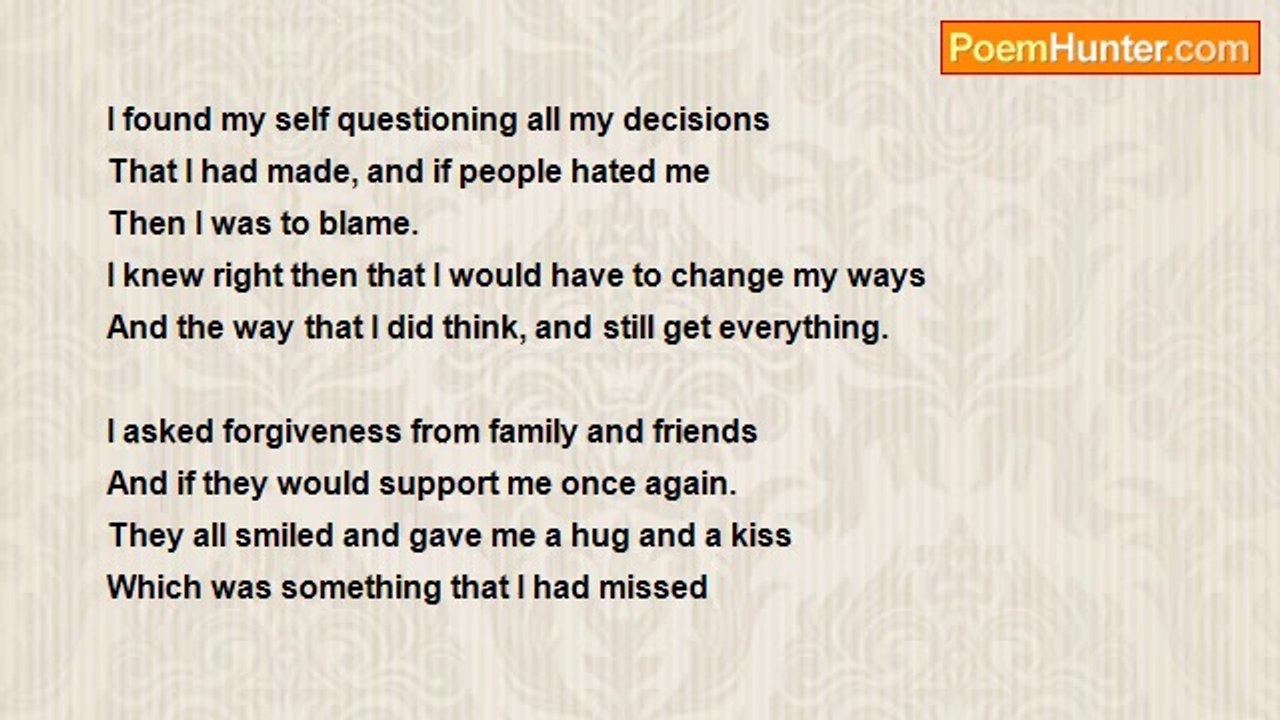 PoemHunter.com

I found my self questioning all my decisions
That I had made, and if people hated me
Then I was to blame.
I knew right then that I would have to change my ways
And the way that I did think, and still get everything.

I asked forgiveness from family and friends
And if they would support me once again.
They all smiled and gave me a hug and a kiss
Which was something that I had missed